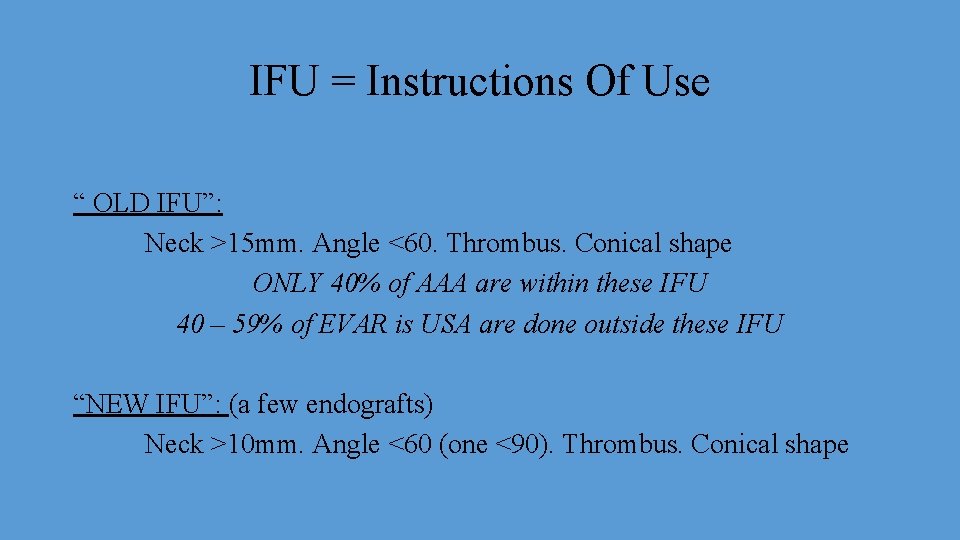 IFU = Instructions Of Use

“ OLD IFU”:

Neck >15mm. Angle <60. Thrombus. Conical shape

ONLY 40% of AAA are within these IFU

40 – 59% of EVAR is USA are done outside these IFU

“NEW IFU”: (a few endografts)

Neck >10mm. Angle <60 (one <90). Thrombus. Conical shape